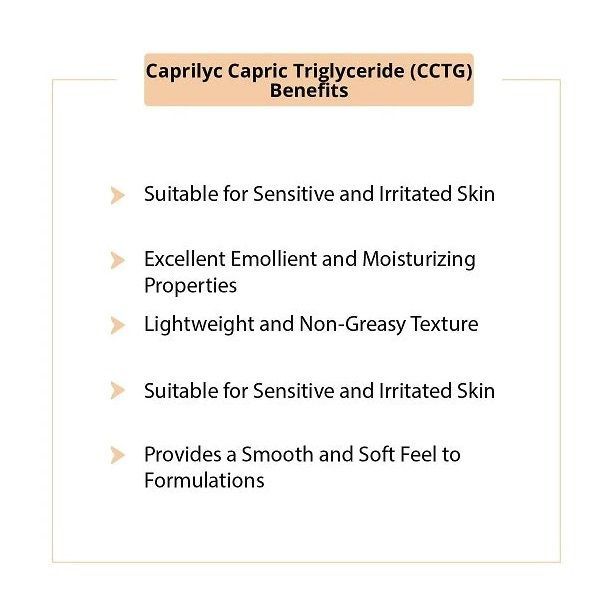 Caprilyc Capric Triglyceride (CCTG) Benefits

Suitable for Sensitive and Irritated Skin

Excellent Emollient and Moisturizing Properties

Lightweight and Non-Greasy Texture

Suitable for Sensitive and Irritated Skin

Provides a Smooth and Soft Feel to Formulations